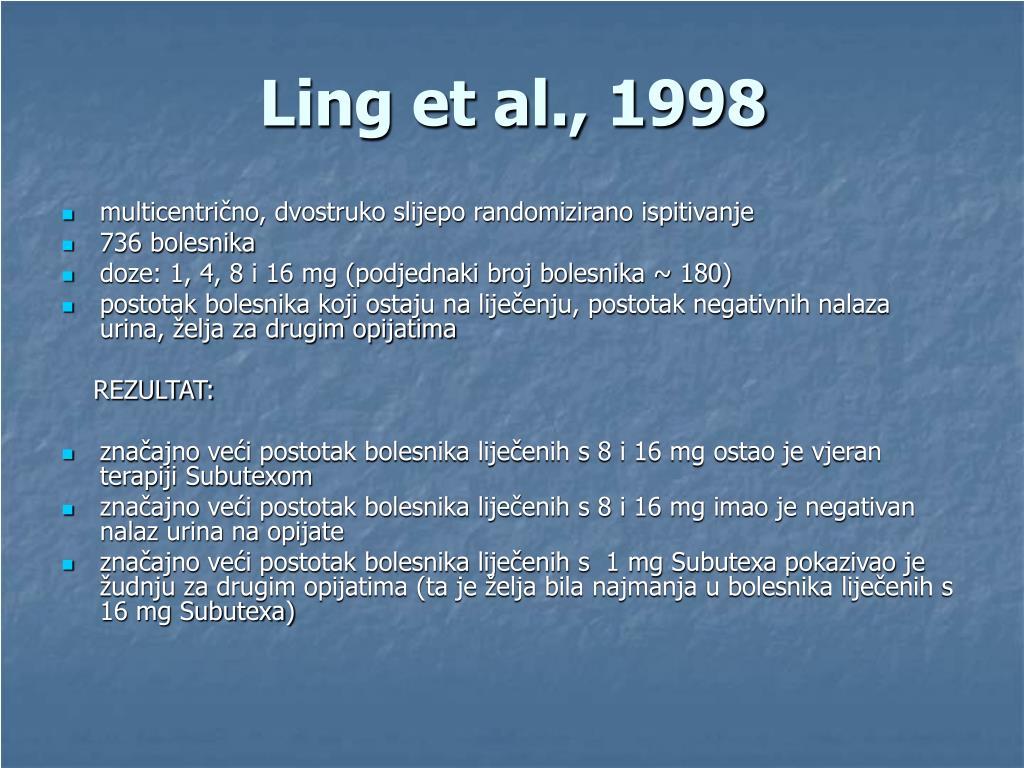 Ling et al., 1998

- multicentrično, dvostruko slijepo randomizirano ispitivanje
- 736 bolesnika
- doze: 1, 4, 8 i 16 mg (podjednaki broj bolesnika ~ 180)
- postotak bolesnika koji ostaju na liječenju, postotak negativnih nalaza urina, želja za drugim opijatima

REZULTAT:

- značajno veći postotak bolesnika liječenih s 8 i 16 mg ostao je vjeran terapiji Subutexom
- značajno veći postotak bolesnika liječenih s 8 i 16 mg imao je negativan nalaz urina na opijate
- značajno veći postotak bolesnika liječenih s 1 mg Subutexa pokazivao je žudnju za drugim opijatima (ta je želja bila najmanja u bolesnika liječenih s 16 mg Subutexa)